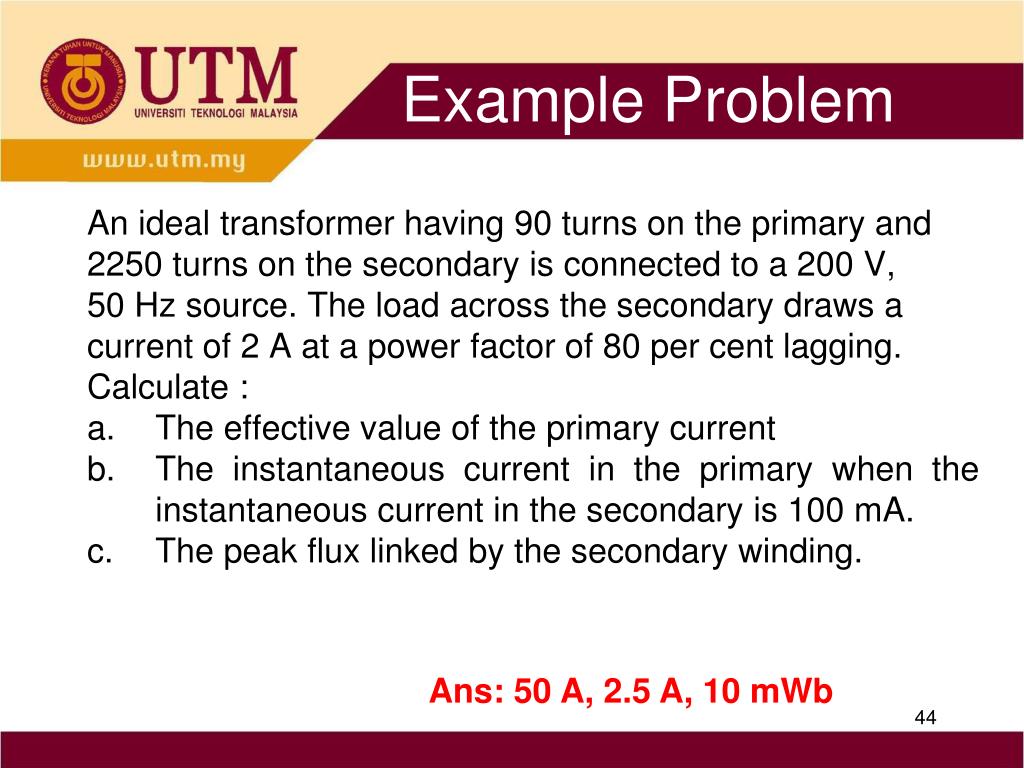 UTM
UNIVERSITI TEKNOLOGI MALAYSIA
www.utm.my

Example Problem

An ideal transformer having 90 turns on the primary and 2250 turns on the secondary is connected to a 200 V, 50 Hz source. The load across the secondary draws a current of 2 A at a power factor of 80 per cent lagging. Calculate :
a. The effective value of the primary current
b. The instantaneous current in the primary when the instantaneous current in the secondary is 100 mA.
c. The peak flux linked by the secondary winding.

Ans: 50 A, 2.5 A, 10 mWb

44